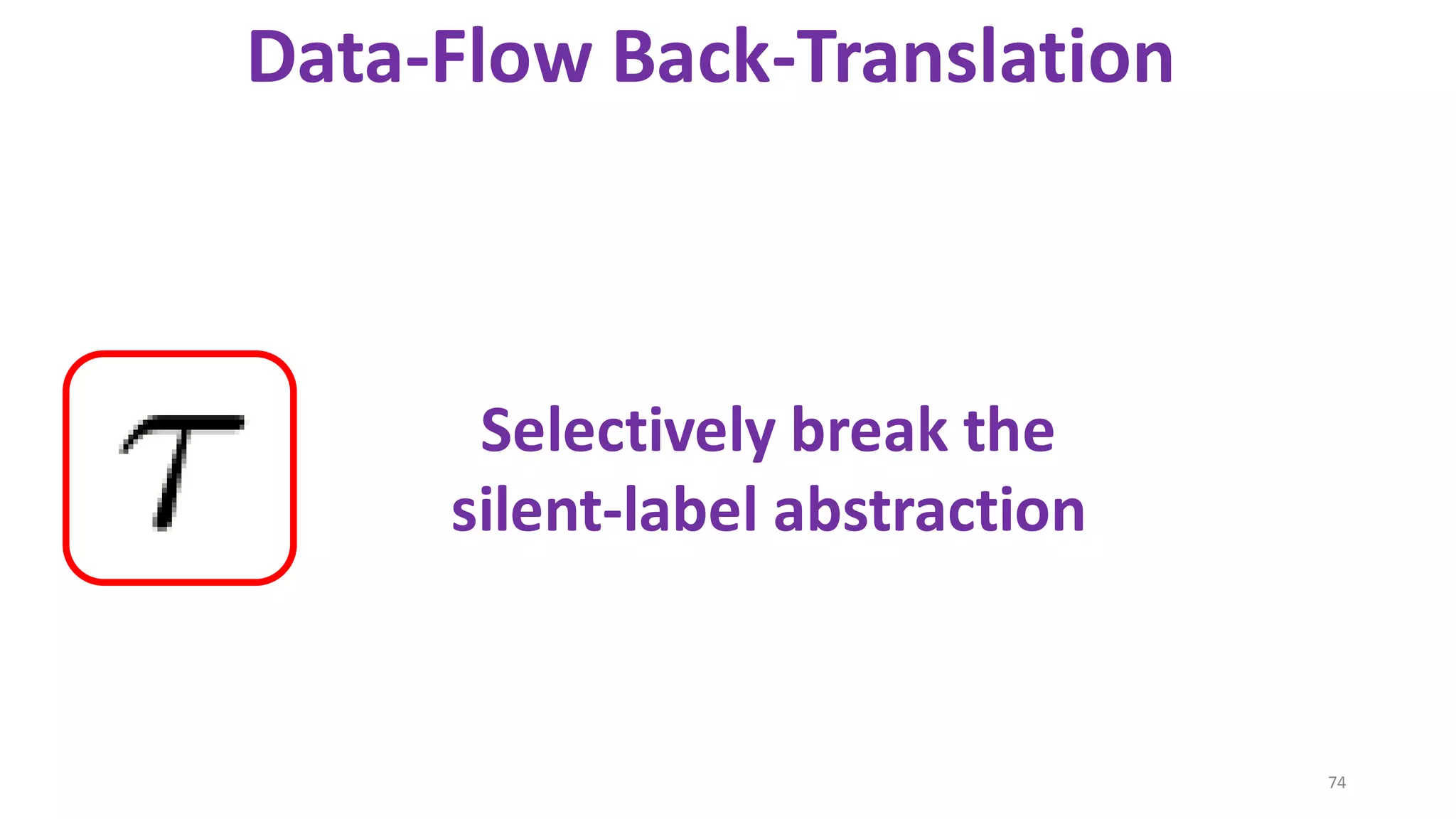 Data-Flow Back-Translation

$\tau$

Selectively break the silent-label abstraction

74